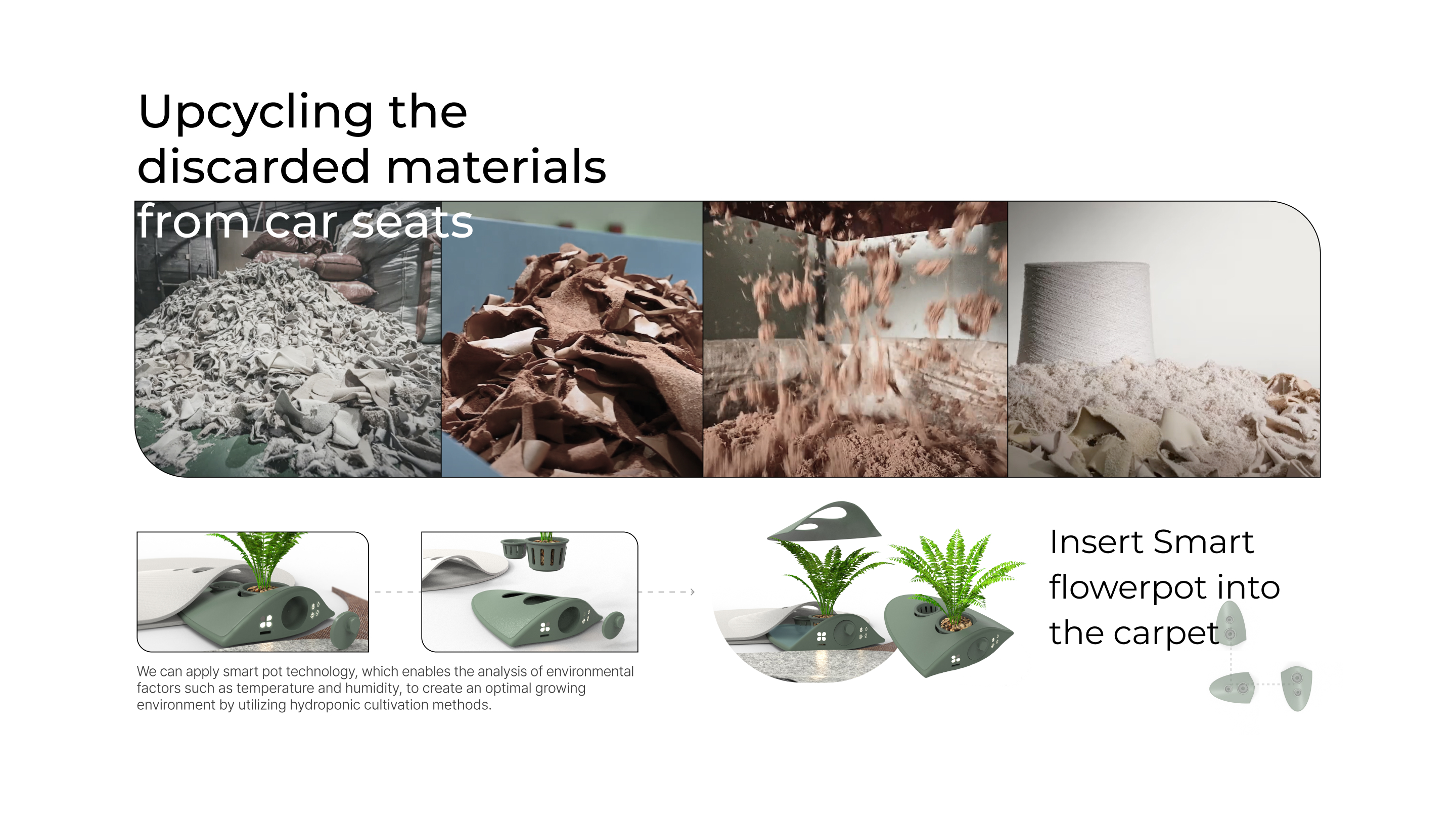 Upcycling the discarded materials from car seats

We can apply smart pot technology, which enables the analysis of environmental factors such as temperature and humidity, to create an optimal growing environment by utilizing hydroponic cultivation methods.

Insert Smart flowerpot into the carpet